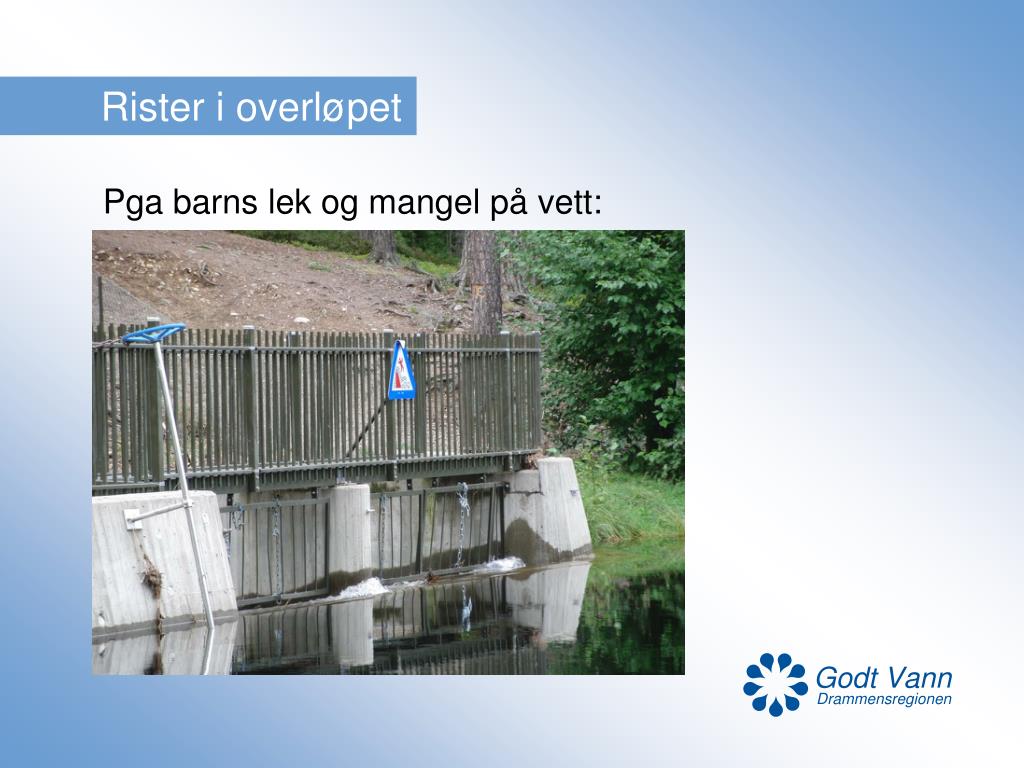 Rister i overløpet

Pga barns lek og mangel på vett:

Godt Vann
Drammensregionen